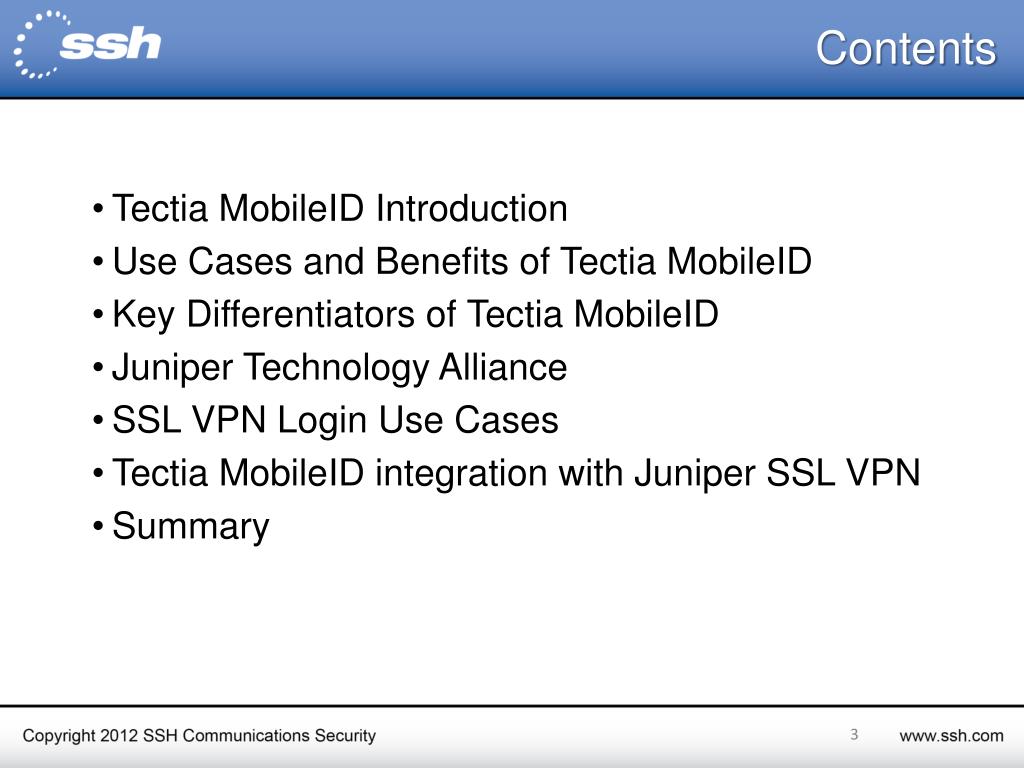 ssh

Contents

• Tectia MobileID Introduction
• Use Cases and Benefits of Tectia MobileID
• Key Differentiators of Tectia MobileID
• Juniper Technology Alliance
• SSL VPN Login Use Cases
• Tectia MobileID integration with Juniper SSL VPN
• Summary

Copyright 2012 SSH Communications Security 3 www.ssh.com